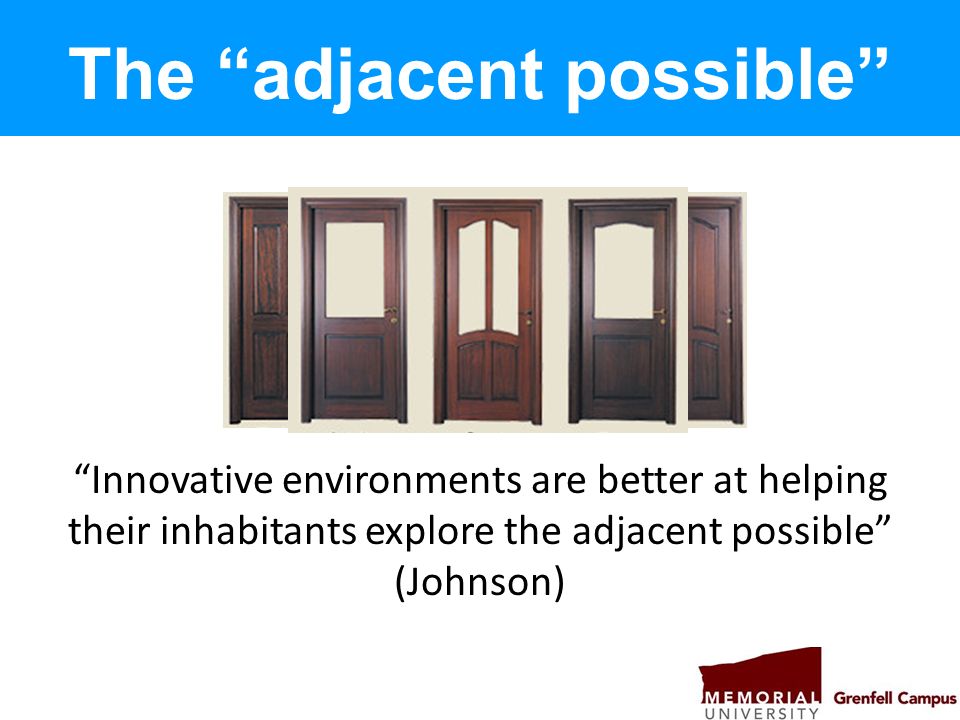 The “adjacent possible”

“Innovative environments are better at helping their inhabitants explore the adjacent possible” (Johnson)

MEMORIAL UNIVERSITY Grenfell Campus